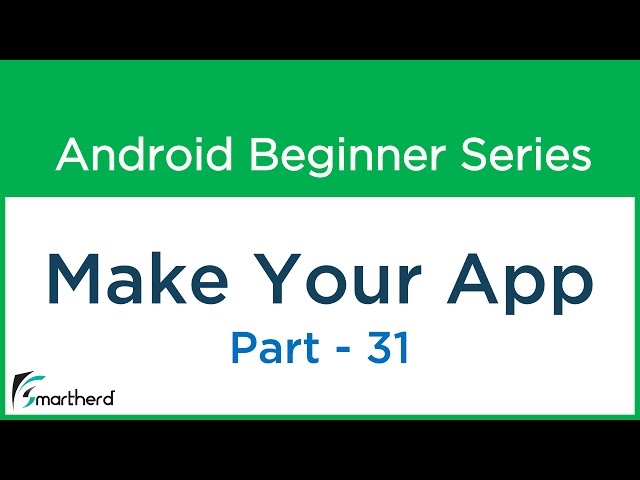 Android Beginner Series

Make Your App

Part - 31

Smartherd